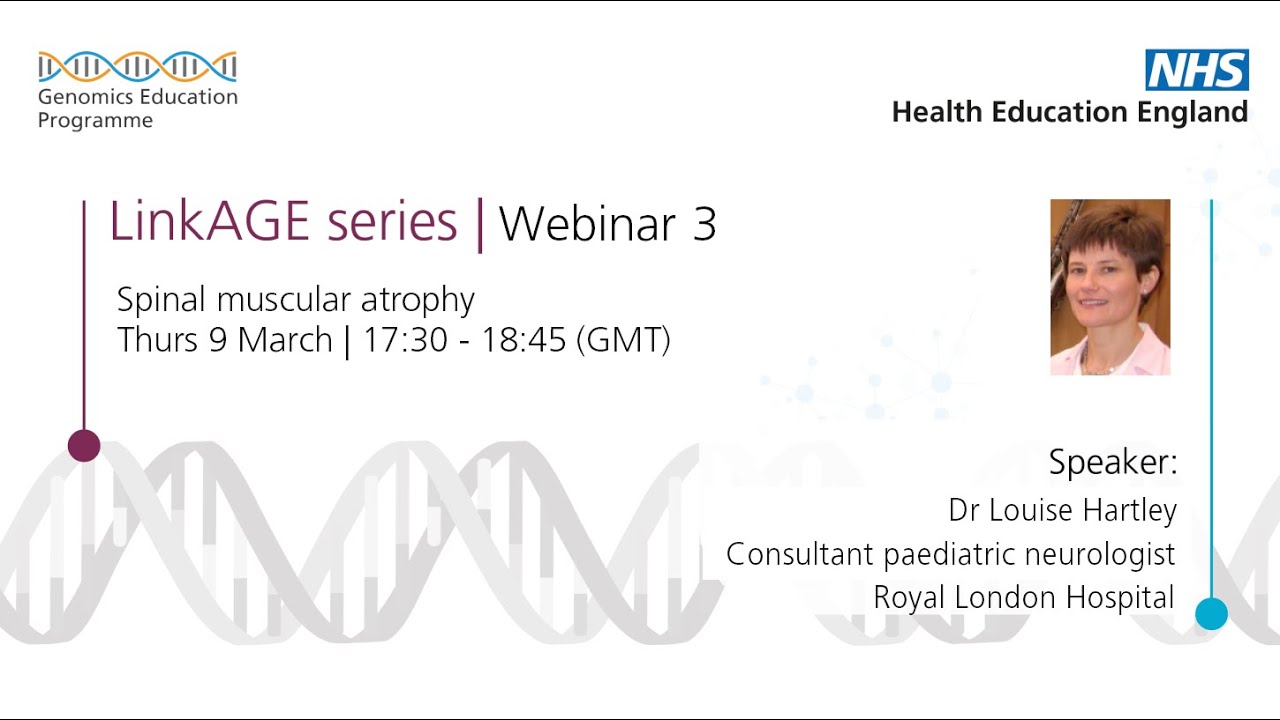 Genomics Education Programme

NHS
Health Education England

LinkAGE series | Webinar 3

Spinal muscular atrophy
Thurs 9 March | 17:30 - 18:45 (GMT)

Speaker:
Dr Louise Hartley
Consultant paediatric neurologist
Royal London Hospital